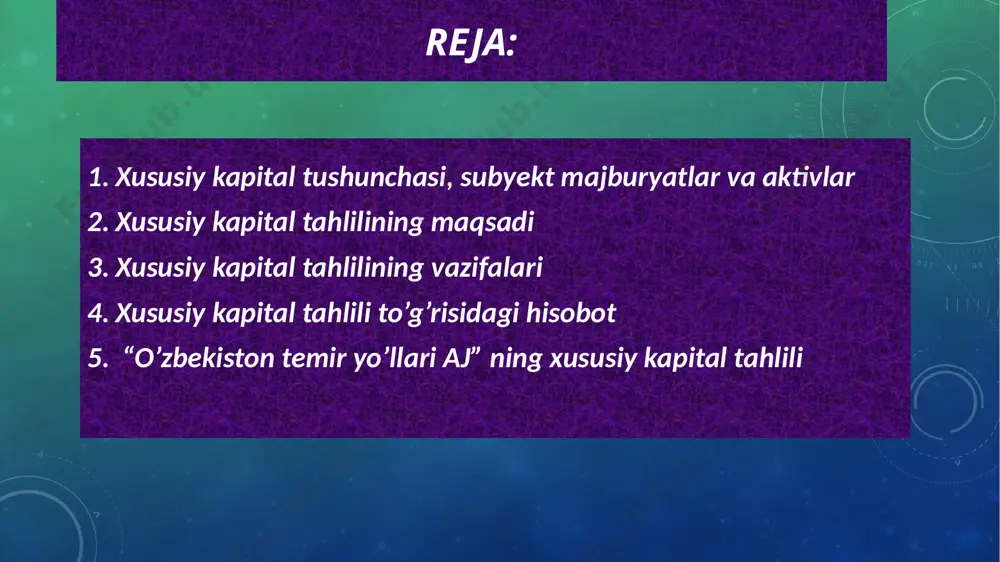 REJA:

1. Xususiy kapital tushunchasi, subyekt majburyatlar va aktivlar
2. Xususiy kapital tahlilining maqsadi
3. Xususiy kapital tahlilining vazifalari
4. Xususiy kapital tahlili to’g’risidagi hisobot
5. “O’zbekiston temir yo’llari AJ” ning xususiy kapital tahlili